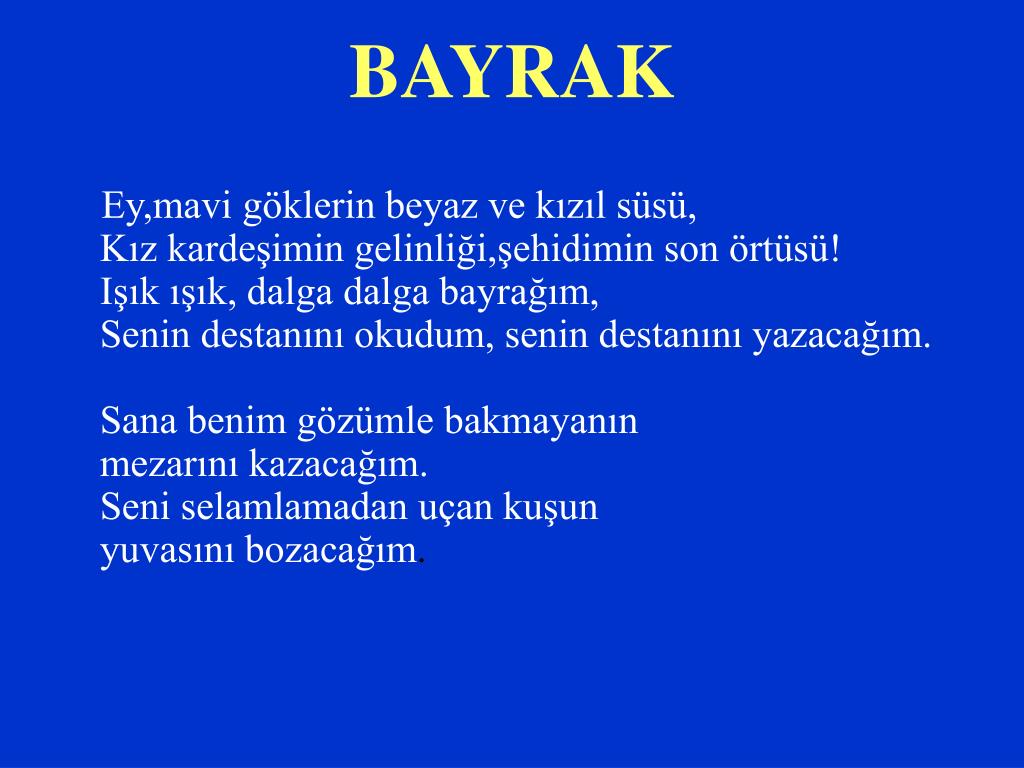 BAYRAK

Ey,mavi göklerin beyaz ve kızıl süsü,
Kız kardeşimin gelinliği,şehidimin son örtüsü!
Işık ışık, dalga dalga bayrağım,
Senin destanını okudum, senin destanını yazacağım.

Sana benim gözümle bakmayanın
mezarını kazacağım.
Seni selamlamadan uçan kuşun
yuvasını bozacağım.